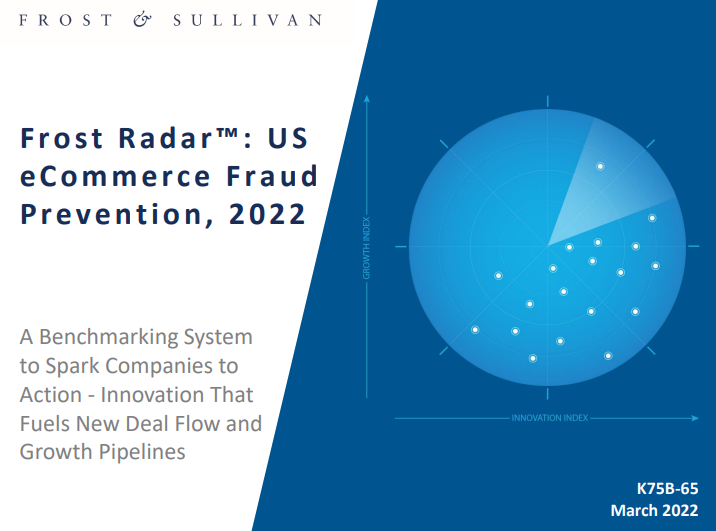 FROST & SULLIVAN

Frost Radar™: US eCommerce Fraud Prevention, 2022

A Benchmarking System to Spark Companies to Action - Innovation That Fuels New Deal Flow and Growth Pipelines

GROWTH INDEX

INNOVATION INDEX

K75B-65
March 2022